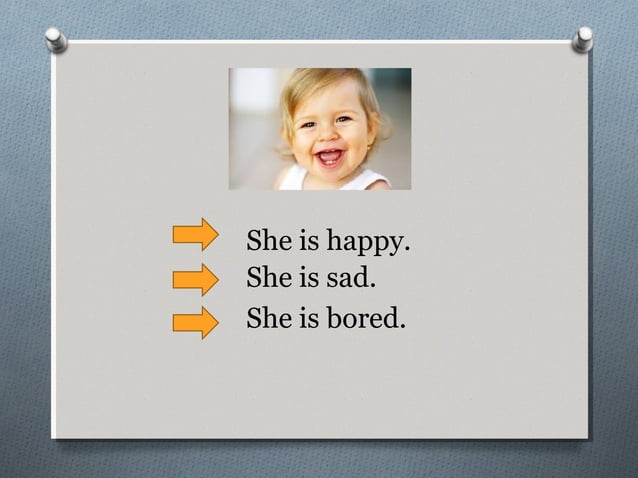 She is happy.
She is sad.
She is bored.